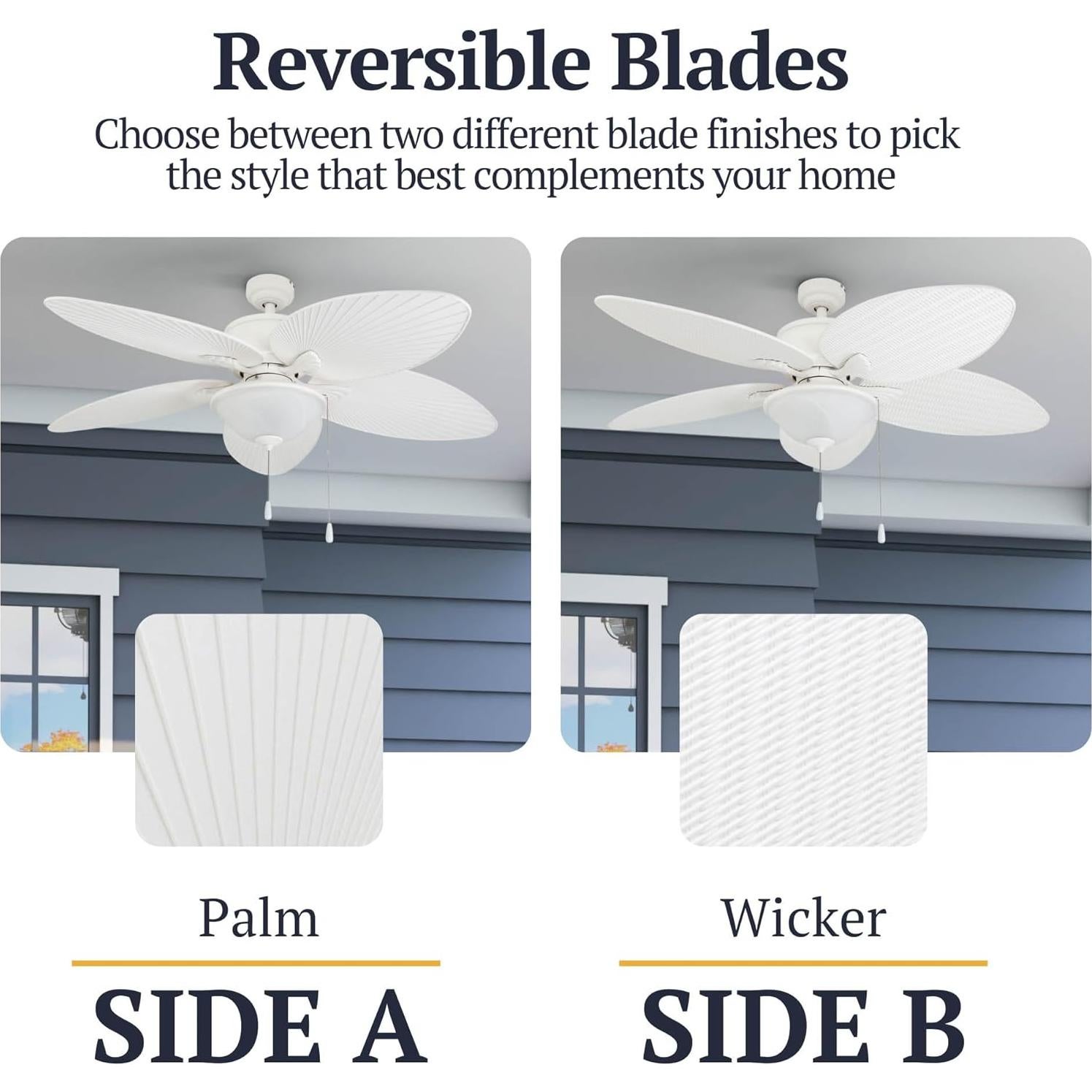 Reversible Blades

Choose between two different blade finishes to pick the style that best complements your home

Palm

SIDE A

Wicker

SIDE B